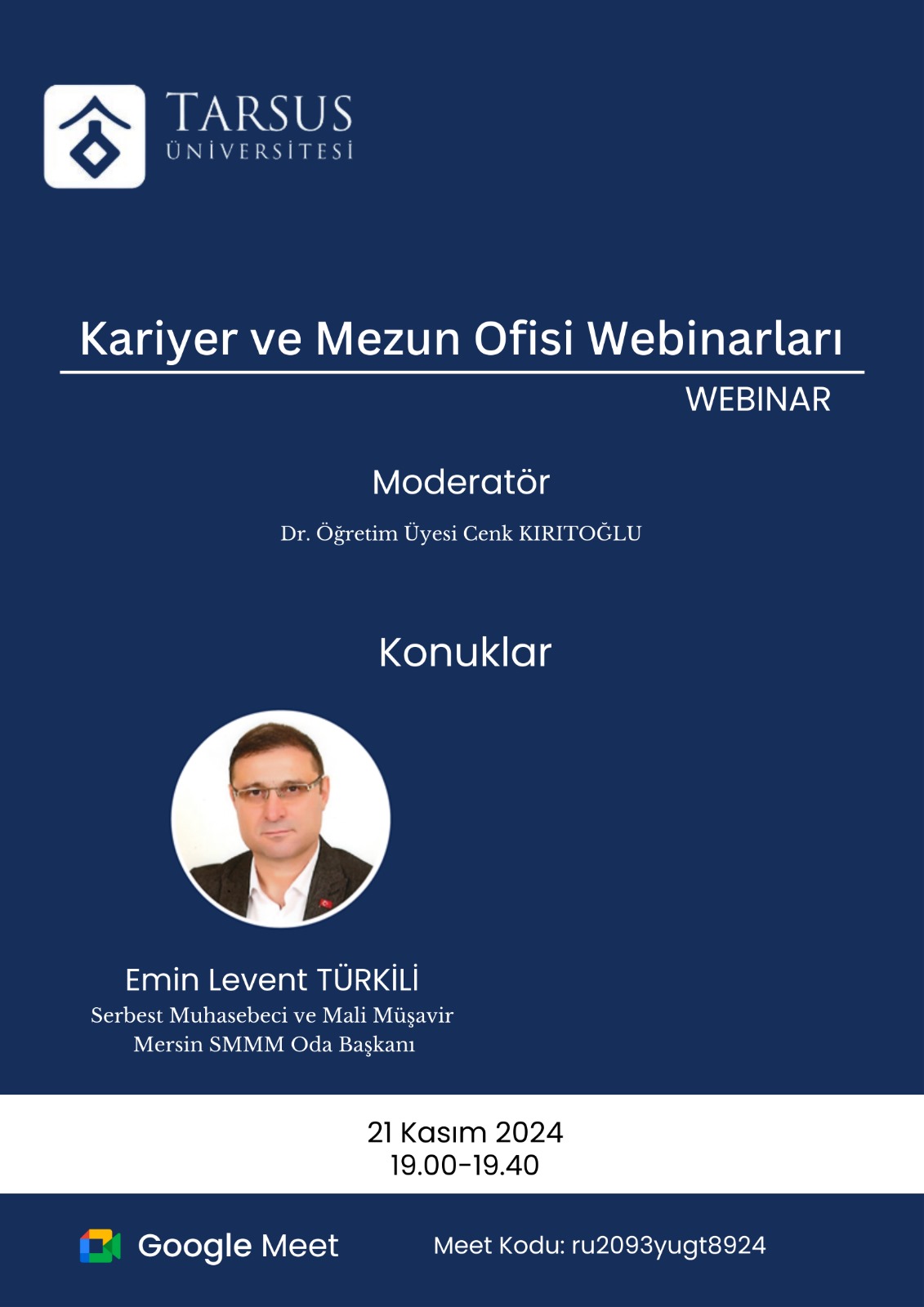 TARSUS
ÜNİVERSİTESİ

Kariyer ve Mezun Ofisi Webinarları

WEBINAR

Moderatör

Dr. Öğretim Üyesi Cenk KIRITOĞLU

Konuklar

Emin Levent TÜRKİLİ
Serbest Muhasebeci ve Mali Müşavir
Mersin SMMM Oda Başkanı

21 Kasım 2024
19.00-19.40

Google Meet

Meet Kodu: ru2093yugt8924